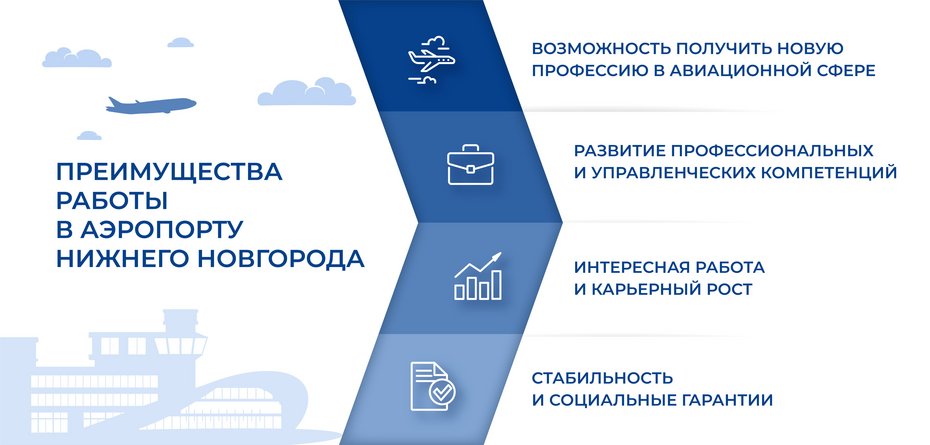 ПРЕИМУЩЕСТВА РАБОТЫ В АЭРОПОРТУ НИЖНЕГО НОВГОРОДА

ВОЗМОЖНОСТЬ ПОЛУЧИТЬ НОВУЮ ПРОФЕССИЮ В АВИАЦИОННОЙ СФЕРЕ

РАЗВИТИЕ ПРОФЕССИОНАЛЬНЫХ И УПРАВЛЕНЧЕСКИХ КОМПЕТЕНЦИЙ

ИНТЕРЕСНАЯ РАБОТА И КАРЬЕРНЫЙ РОСТ

СТАБИЛЬНОСТЬ И СОЦИАЛЬНЫЕ ГАРАНТИИ